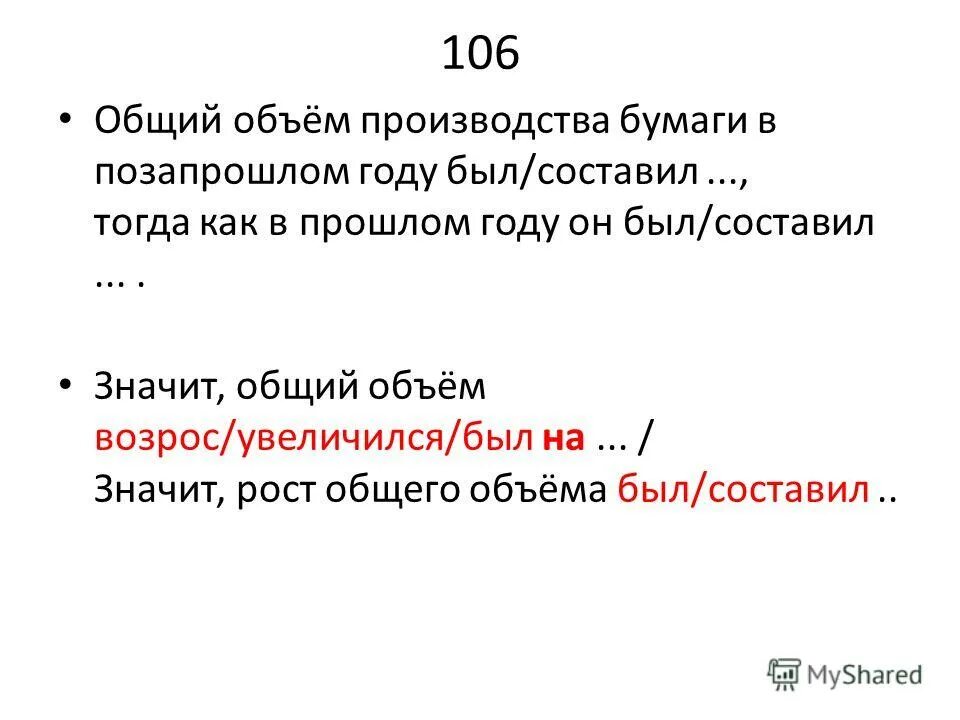 106

• Общий объём производства бумаги в позапрошлом году был/составил ..., тогда как в прошлом году он был/составил ... .

• Значит, общий объём возрос/увеличился/был на ... / Значит, рост общего объёма был/составил ..

MyShared